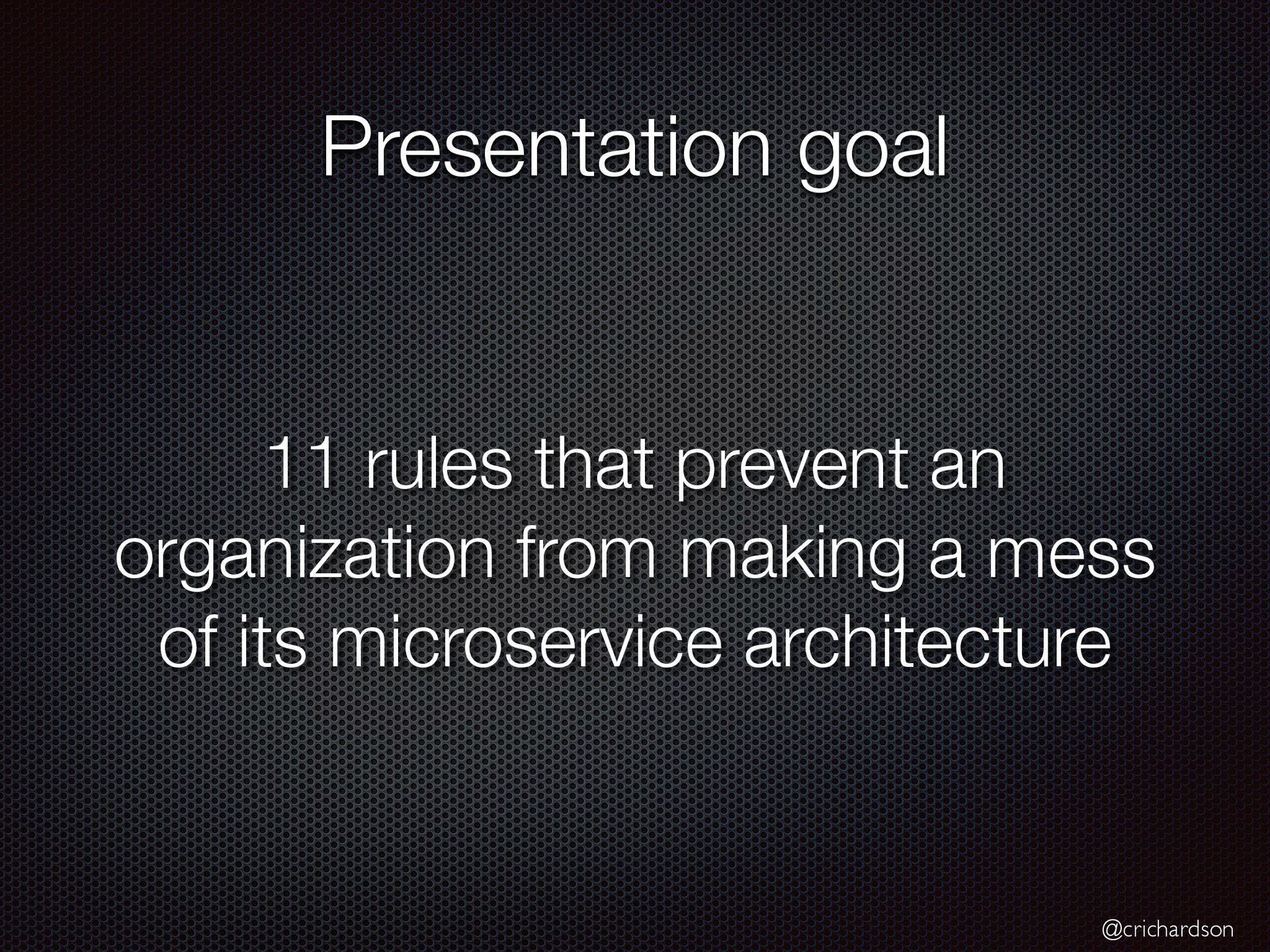 Presentation goal

11 rules that prevent an organization from making a mess of its microservice architecture

@crichardson